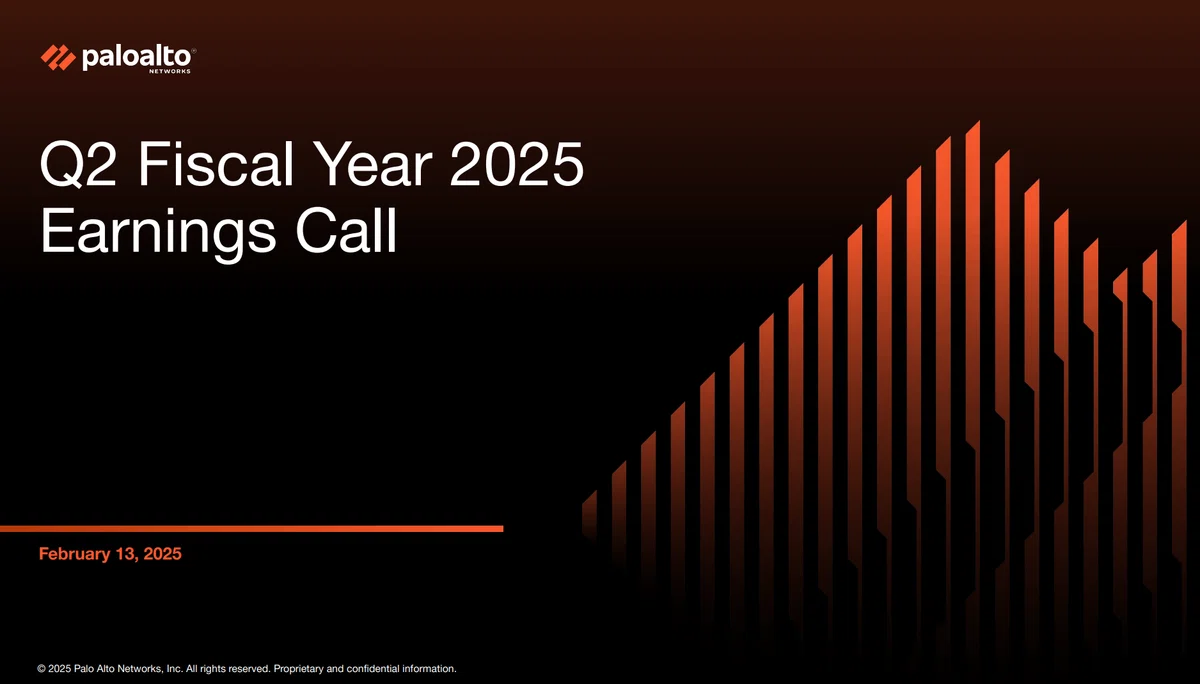 paloalto®
NETWORKS

Q2 Fiscal Year 2025
Earnings Call

February 13, 2025

© 2025 Palo Alto Networks, Inc. All rights reserved. Proprietary and confidential information.